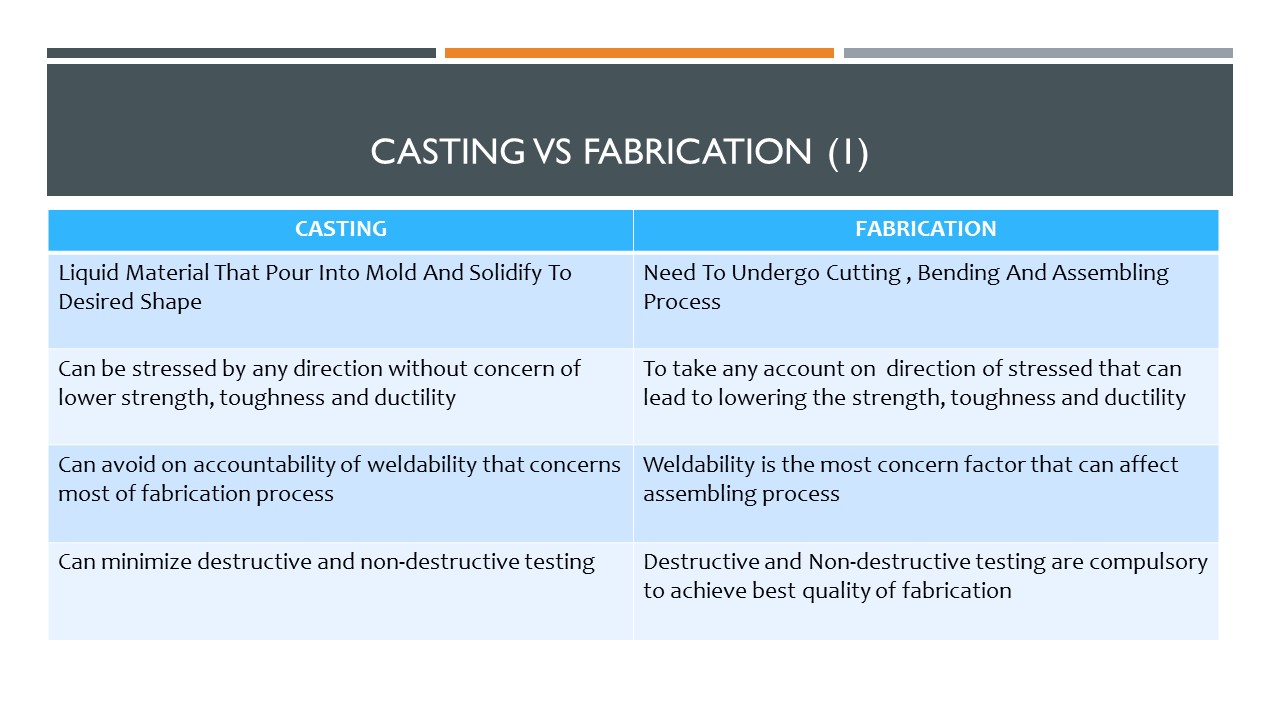 CASTING VS FABRICATION (1)

| CASTING | FABRICATION |
|---|---|
| Liquid Material That Pour Into Mold And Solidify To Desired Shape | Need To Undergo Cutting , Bending And Assembling Process |
| Can be stressed by any direction without concern of lower strength, toughness and ductility | To take any account on direction of stressed that can lead to lowering the strength, toughness and ductility |
| Can avoid on accountability of weldability that concerns most of fabrication process | Weldability is the most concern factor that can affect assembling process |
| Can minimize destructive and non-destructive testing | Destructive and Non-destructive testing are compulsory to achieve best quality of fabrication |